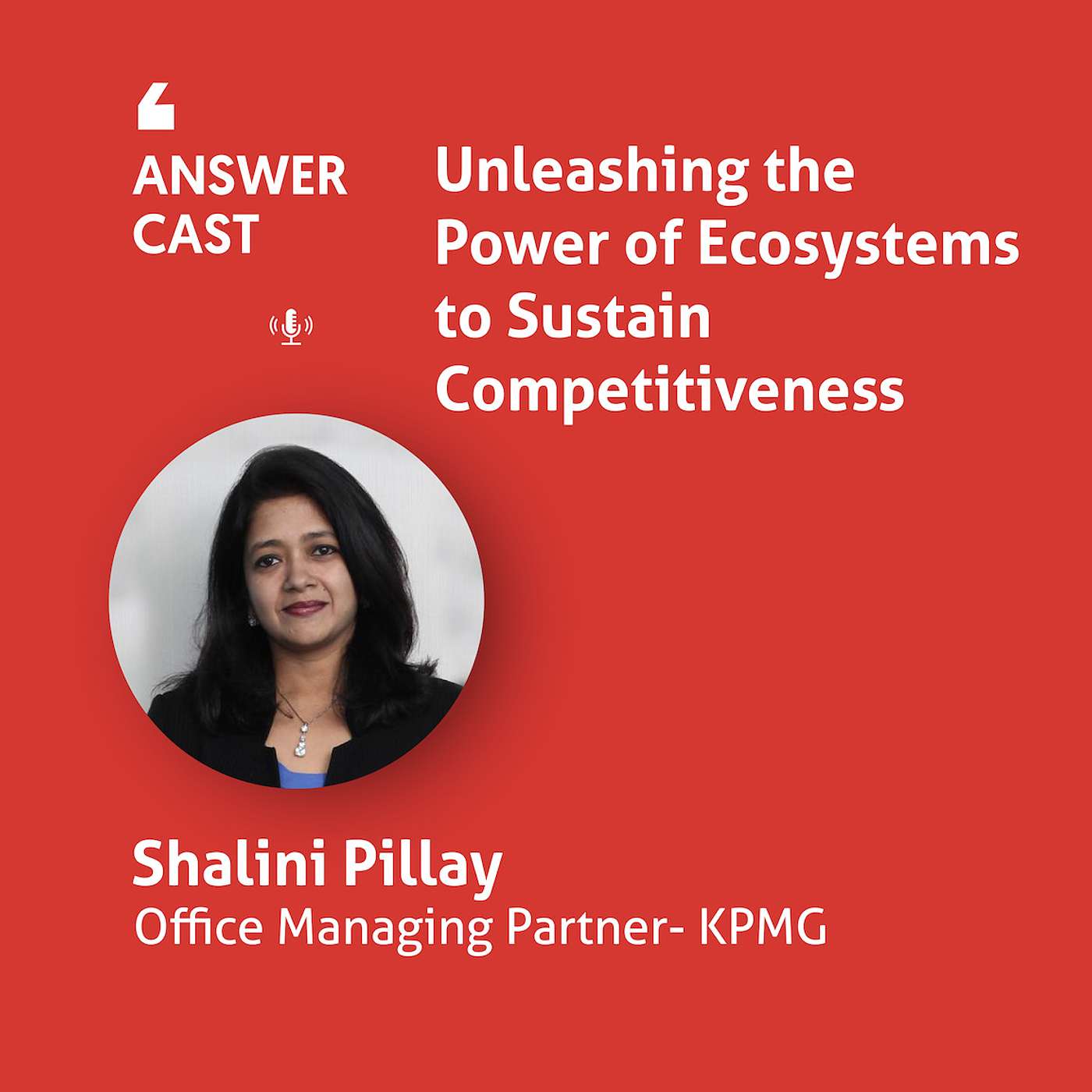 ANSWER CAST

Unleashing the Power of Ecosystems to Sustain Competitiveness

Shalini Pillay
Office Managing Partner- KPMG